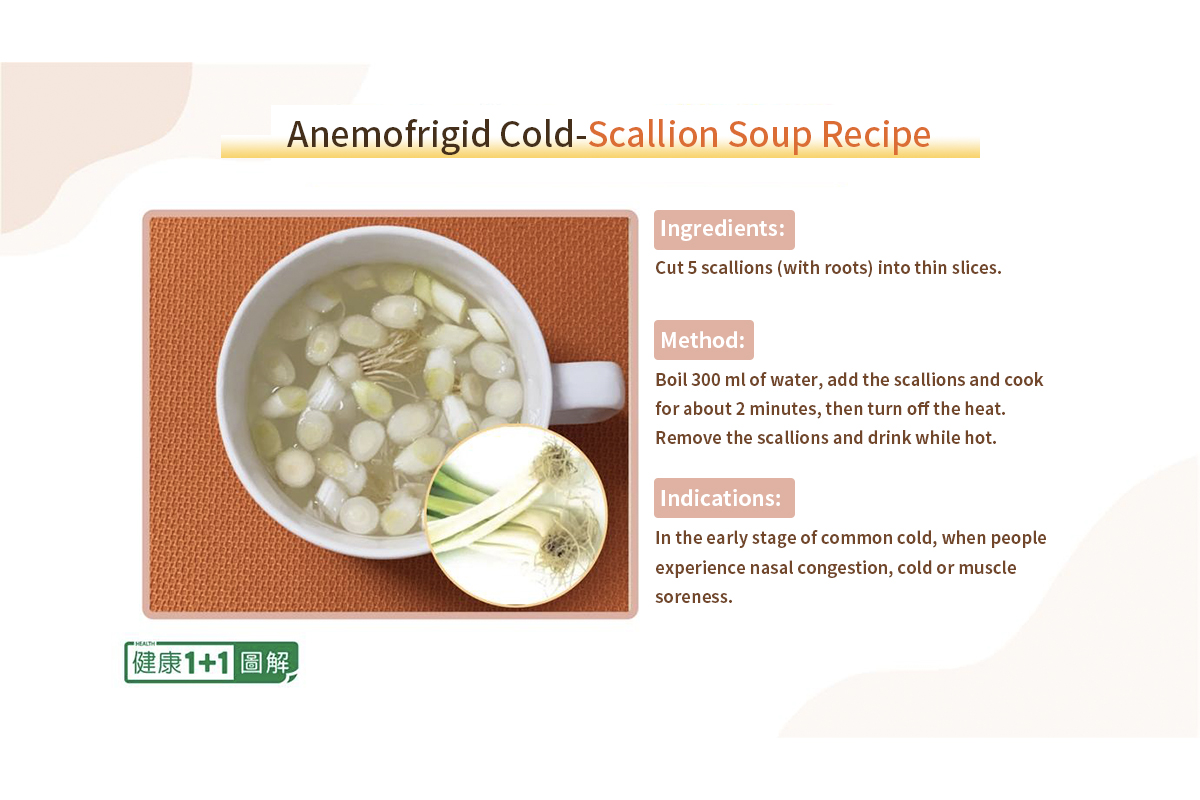 Anemofrigid Cold-Scallion Soup Recipe

Ingredients:

Cut 5 scallions (with roots) into thin slices.

Method:

Boil 300 ml of water, add the scallions and cook for about 2 minutes, then turn off the heat. Remove the scallions and drink while hot.

Indications:

In the early stage of common cold, when people experience nasal congestion, cold or muscle soreness.

HEALTH 健康1+1圖解